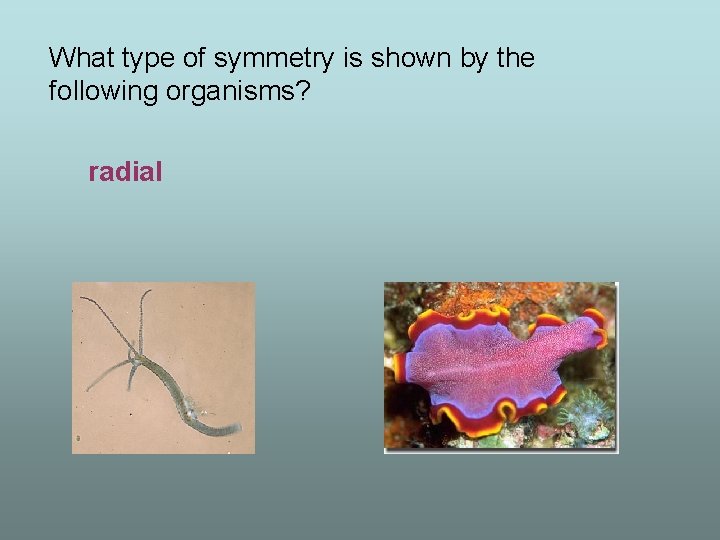 What type of symmetry is shown by the following organisms?

radial